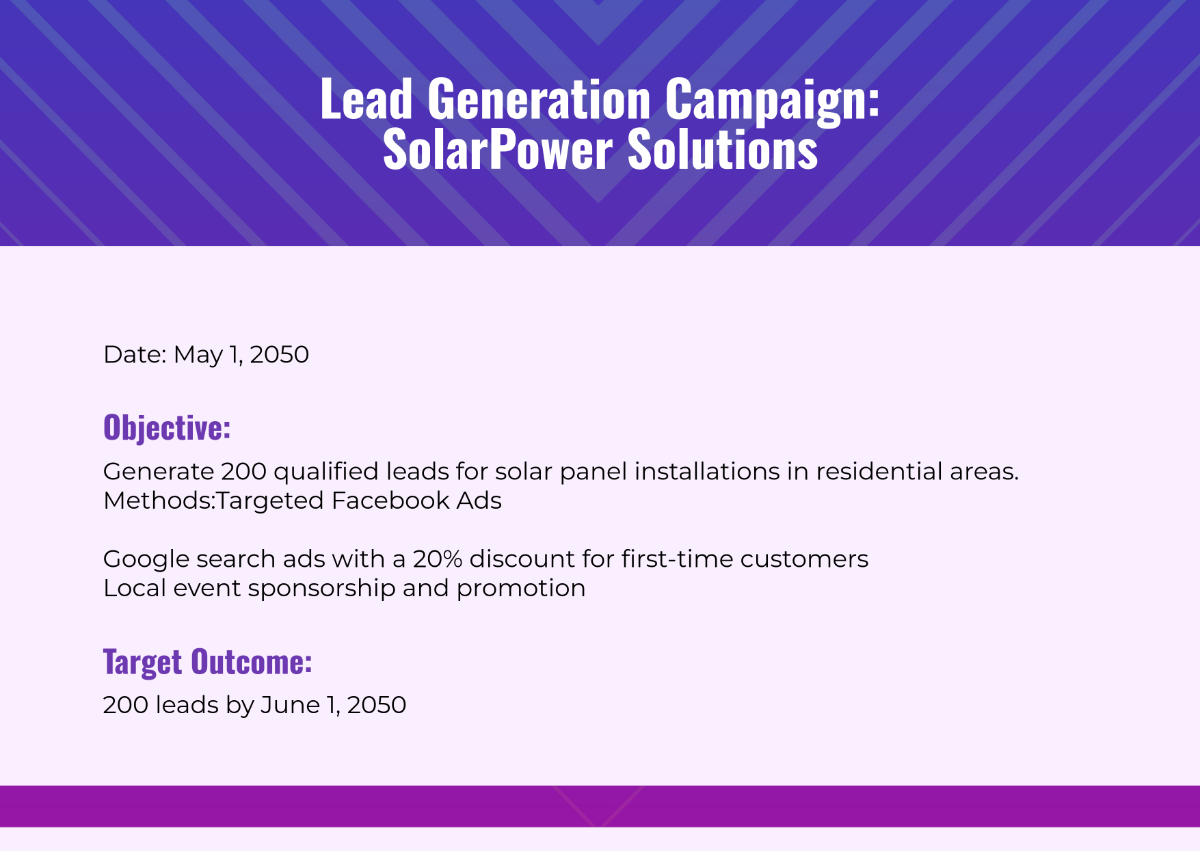 Lead Generation Campaign: SolarPower Solutions

Date: May 1, 2050

Objective:
Generate 200 qualified leads for solar panel installations in residential areas.
Methods:Targeted Facebook Ads

Google search ads with a 20% discount for first-time customers
Local event sponsorship and promotion

Target Outcome:
200 leads by June 1, 2050